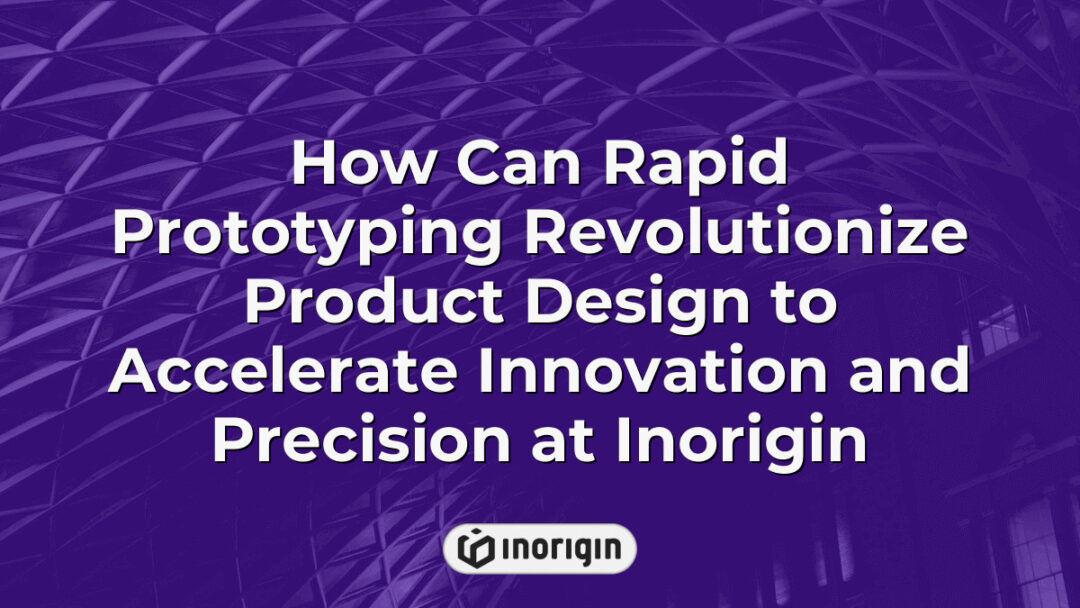 How Can Rapid Prototyping Revolutionize Product Design to Accelerate Innovation and Precision at Inorigin

inorigin